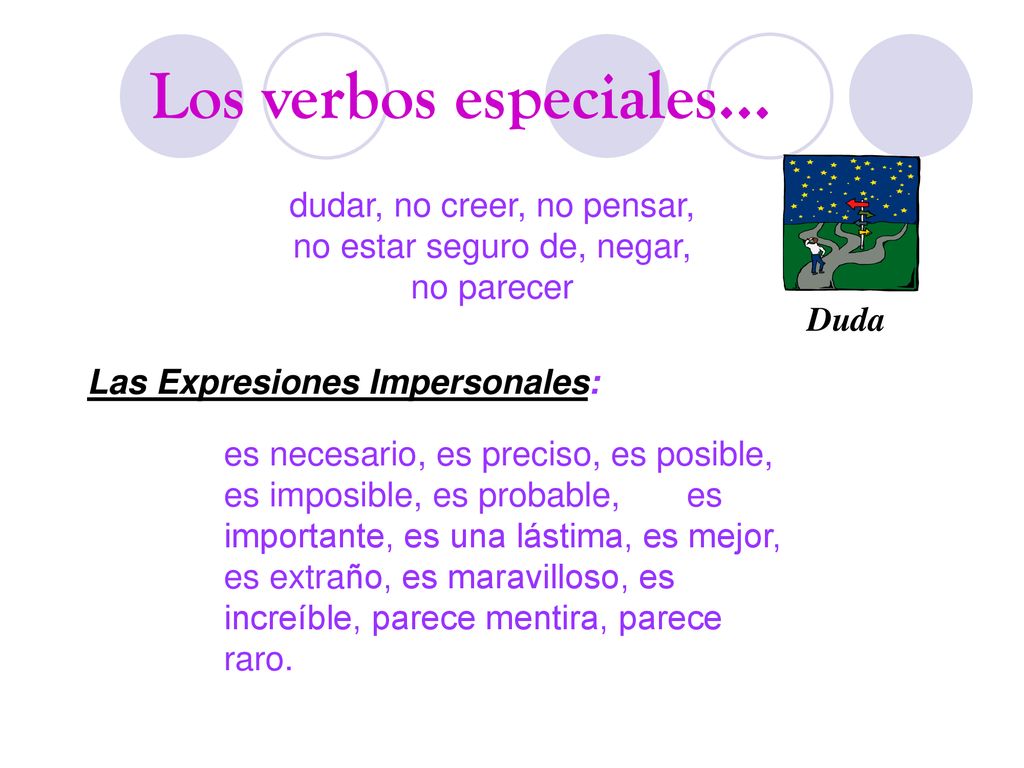 Los verbos especiales...

dudar, no creer, no pensar, no estar seguro de, negar, no parecer

Duda

Las Expresiones Impersonales:

es necesario, es preciso, es posible, es imposible, es probable, es importante, es una lástima, es mejor, es extraño, es maravilloso, es increíble, parece mentira, parece raro.